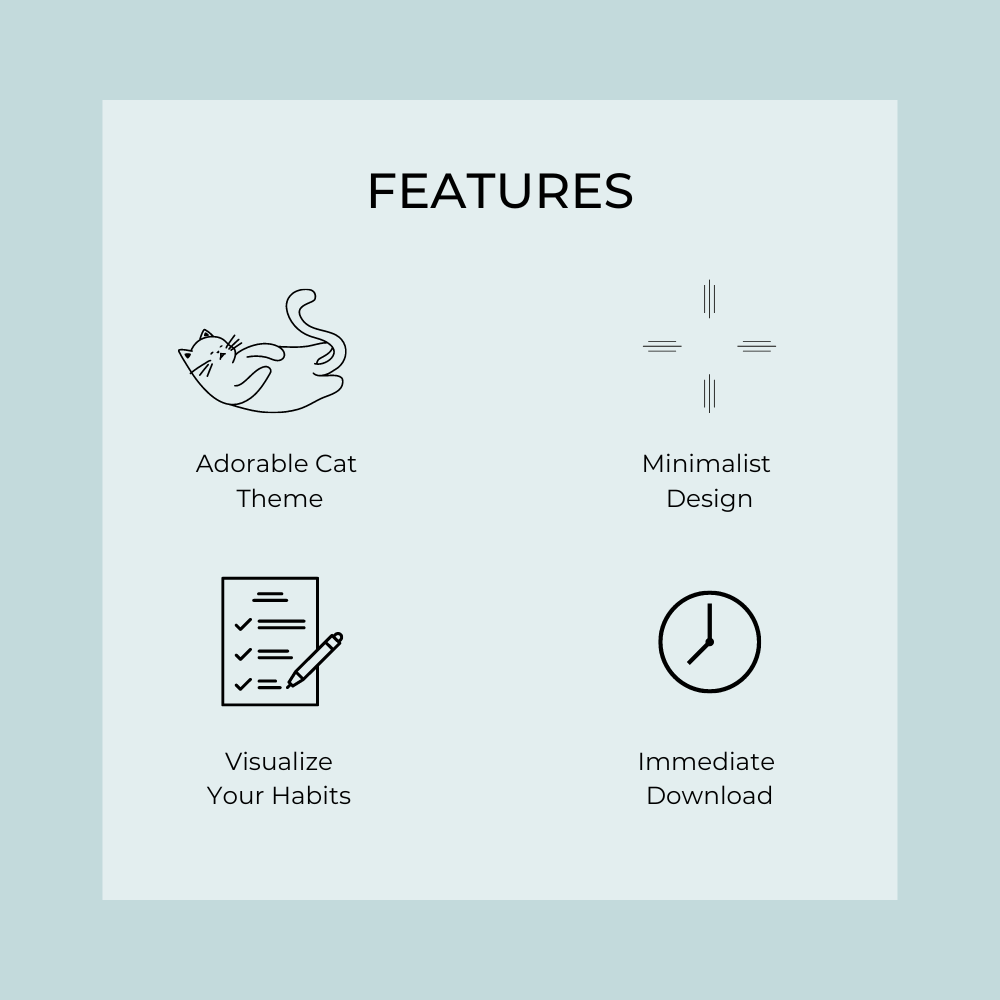 FEATURES

Adorable Cat Theme

Minimalist Design

Visualize Your Habits

Immediate Download